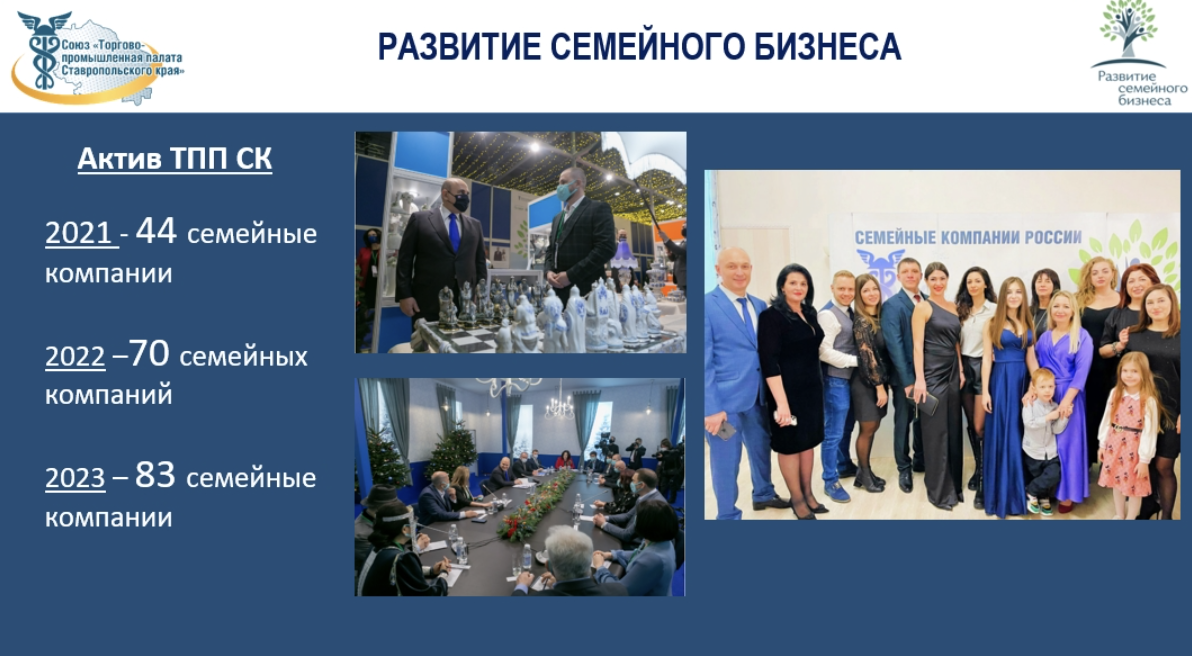 Союз «Торгово-промышленная палата Ставропольского края»

РАЗВИТИЕ СЕМЕЙНОГО БИЗНЕСА

Развитие семейного бизнеса

Актив ТПП СК

2021 - 44 семейные компании

2022 –70 семейных компаний

2023 – 83 семейные компании

СЕМЕЙНЫЕ КОМПАНИИ РОССИИ